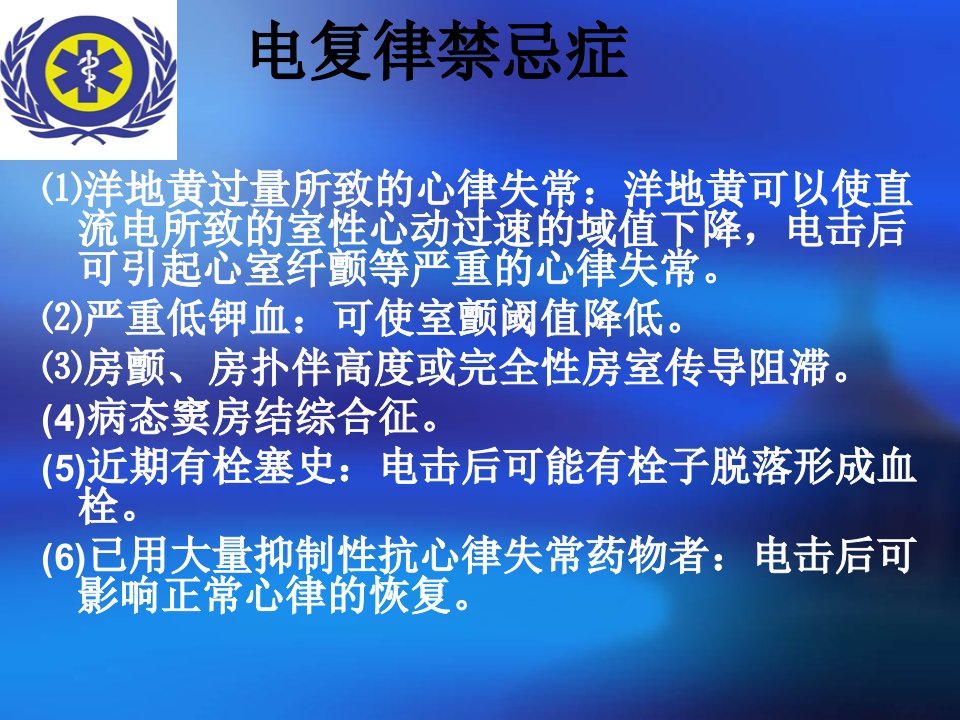 电复律禁忌症

⑴洋地黄过量所致的心律失常：洋地黄可以使直流电所致的室性心动过速的域值下降，电击后可引起心室纤颤等严重的心律失常。

⑵严重低钾血：可使室颤阈值降低。

⑶房颤、房扑伴高度或完全性房室传导阻滞。

(4)病态窦房结综合征。

(5)近期有栓塞史：电击后可能有栓子脱落形成血栓。

(6)已用大量抑制性抗心律失常药物者：电击后可影响正常心律的恢复。